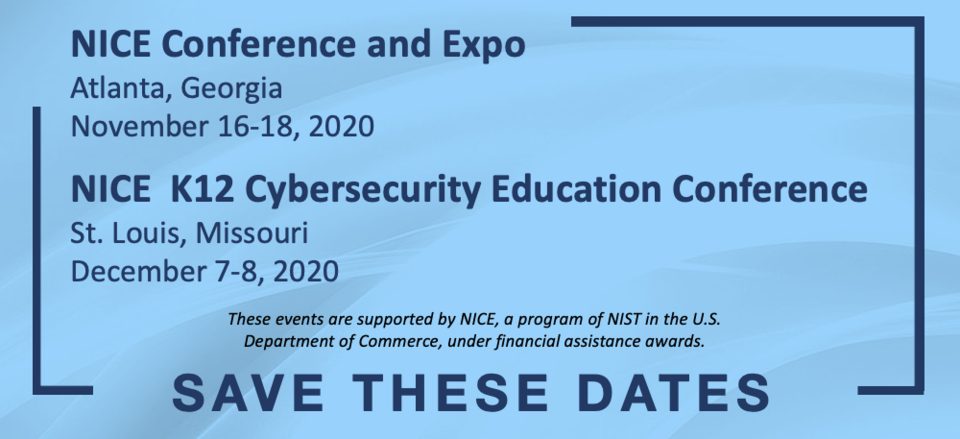 NICE Conference and Expo
Atlanta, Georgia
November 16-18, 2020

NICE K12 Cybersecurity Education Conference
St. Louis, Missouri
December 7-8, 2020

These events are supported by NICE, a program of NIST in the U.S. Department of Commerce, under financial assistance awards.

SAVE THESE DATES